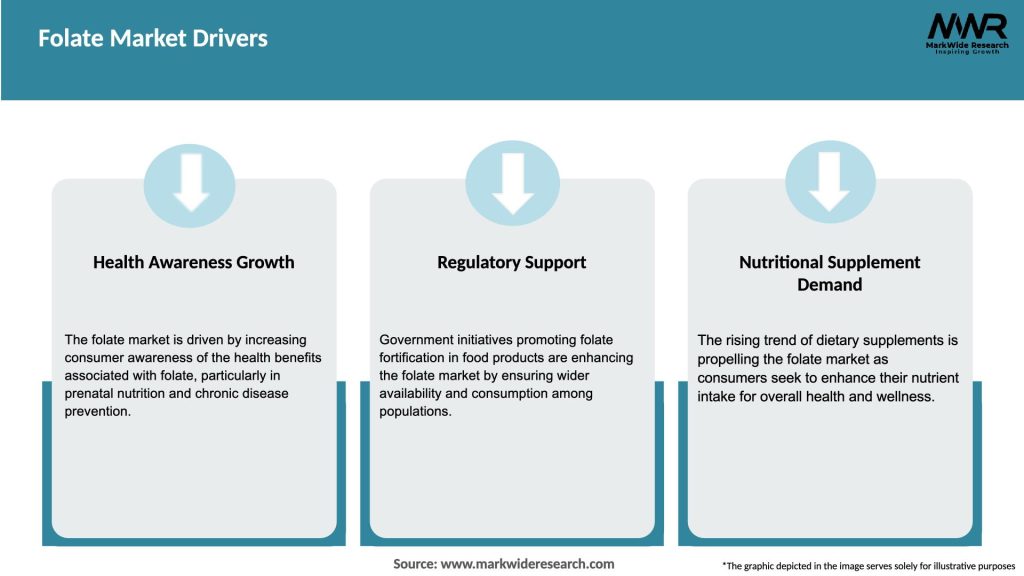 Folate Market Drivers

MWR
MarkWide Research
Inspiring Growth

Health Awareness Growth

The folate market is driven by increasing consumer awareness of the health benefits associated with folate, particularly in prenatal nutrition and chronic disease prevention.

Regulatory Support

Government initiatives promoting folate fortification in food products are enhancing the folate market by ensuring wider availability and consumption among populations.

Nutritional Supplement Demand

The rising trend of dietary supplements is propelling the folate market as consumers seek to enhance their nutrient intake for overall health and wellness.

Source: www.markwideresearch.com

*The graphic depicted in the image serves solely for illustrative purposes